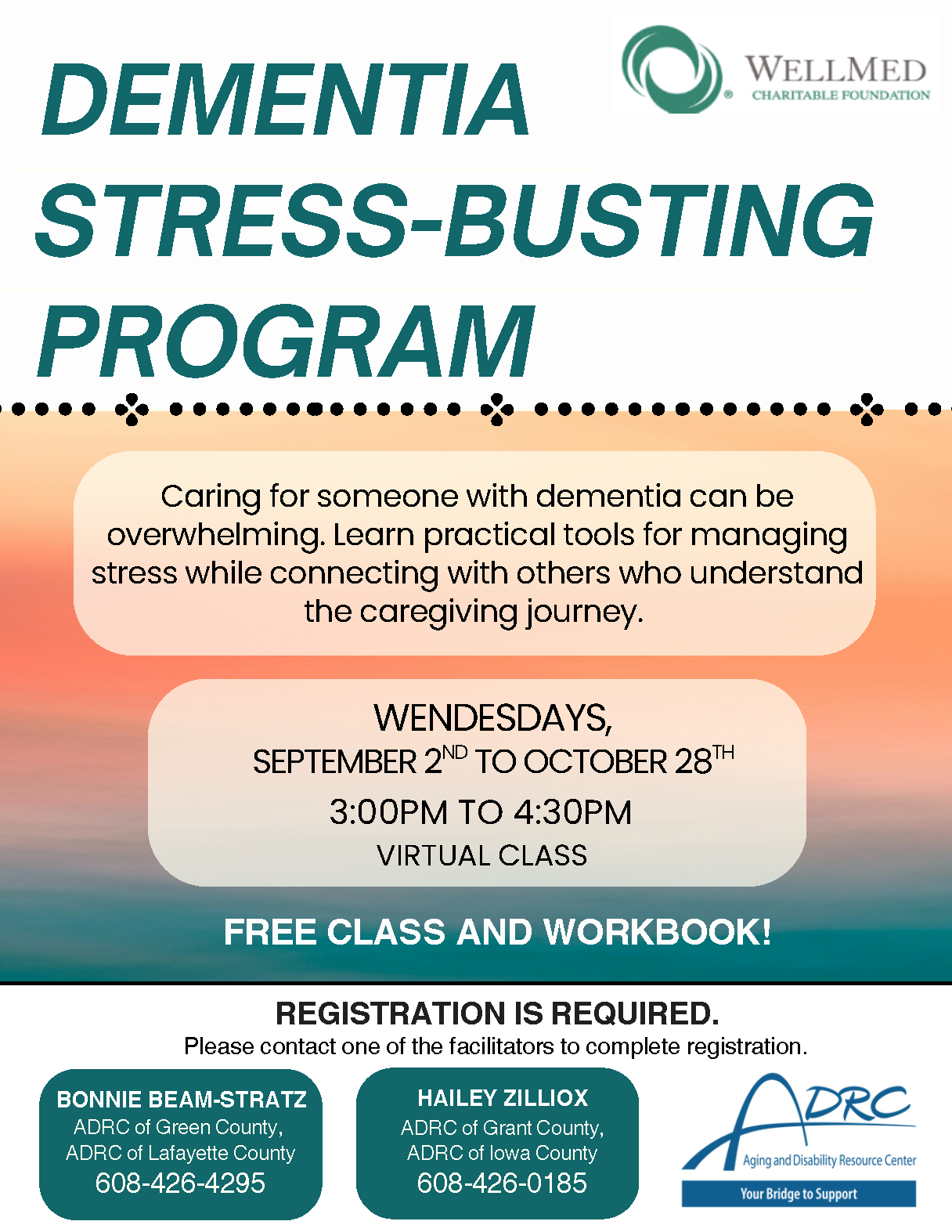 WELLMED
CHARITABLE FOUNDATION

DEMENTIA STRESS-BUSTING PROGRAM

Caring for someone with dementia can be overwhelming. Learn practical tools for managing stress while connecting with others who understand the caregiving journey.

WENDESDAYS,
SEPTEMBER 2$^{ND}$ TO OCTOBER 28$^{TH}$
3:00PM TO 4:30PM
VIRTUAL CLASS

FREE CLASS AND WORKBOOK!

REGISTRATION IS REQUIRED.
Please contact one of the facilitators to complete registration.

BONNIE BEAM-STRATZ
ADRC of Green County,
ADRC of Lafayette County
608-426-4295

HAILEY ZILLIOX
ADRC of Grant County,
ADRC of Iowa County
608-426-0185

ADRC
Aging and Disability Resource Center
Your Bridge to Support